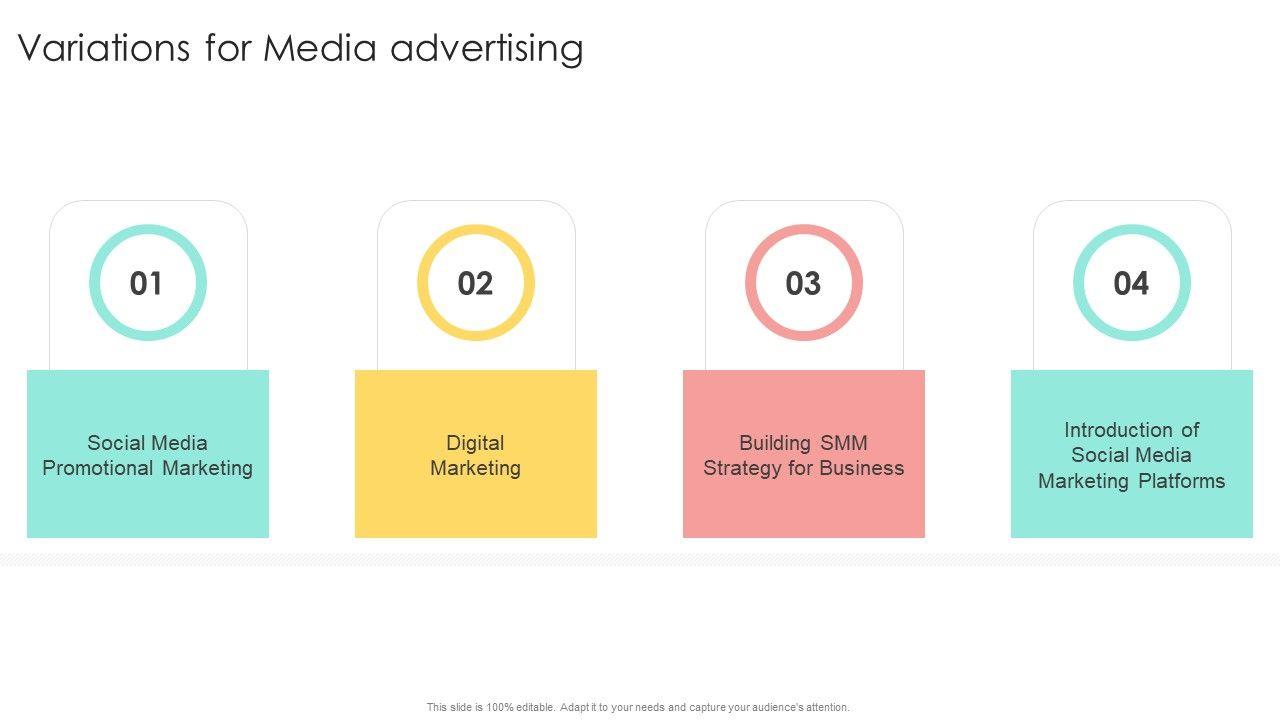 Variations for Media advertising

01

Social Media Promotional Marketing

02

Digital Marketing

03

Building SMM Strategy for Business

04

Introduction of Social Media Marketing Platforms

This slide is 100% editable. Adapt it to your needs and capture your audience's attention.